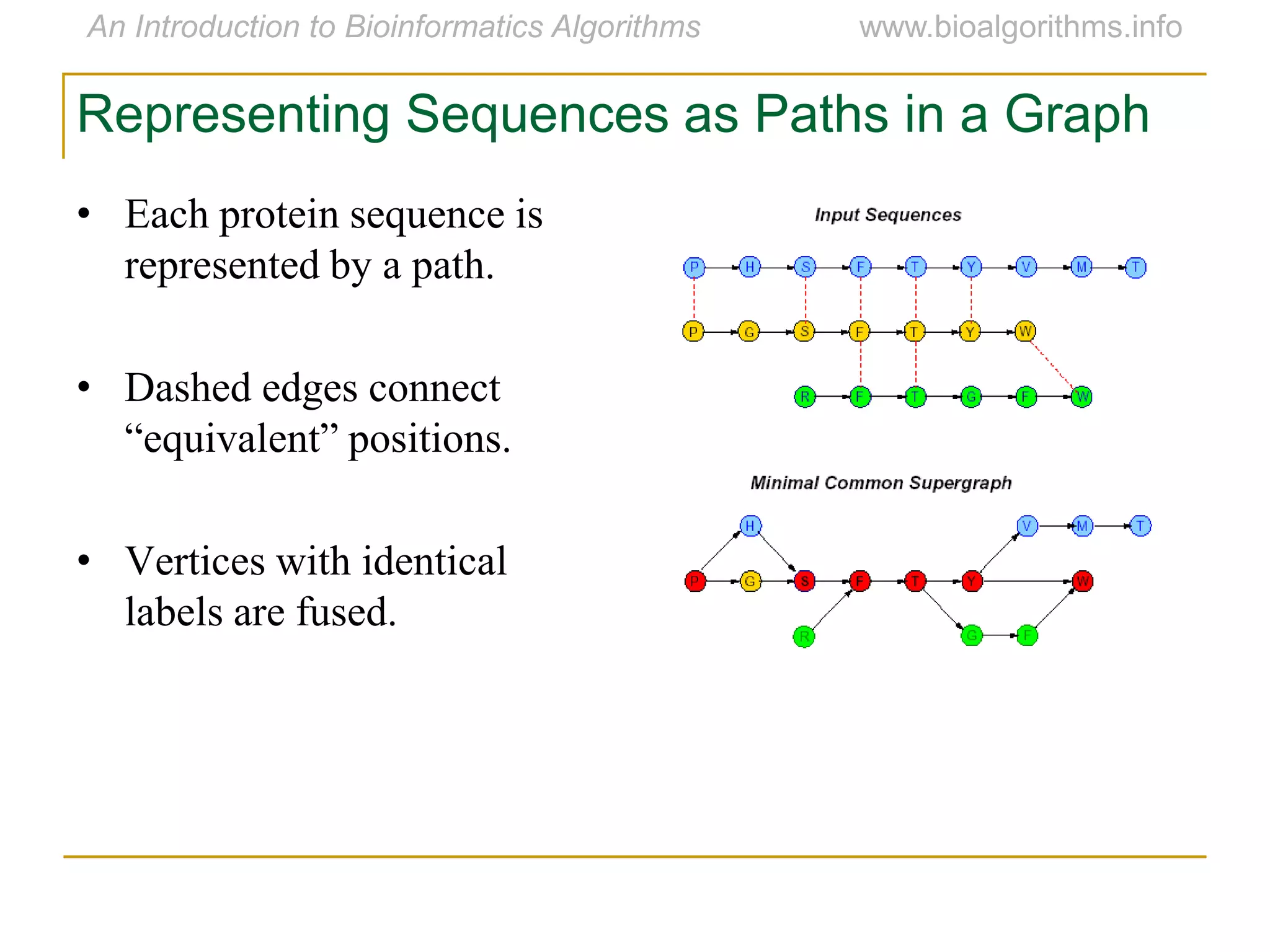 An Introduction to Bioinformatics Algorithms www.bioalgorithms.info

Representing Sequences as Paths in a Graph

• Each protein sequence is represented by a path.

• Dashed edges connect “equivalent” positions.

• Vertices with identical labels are fused.

Input Sequences

P H S F T Y V M T

P G S F T Y W

R F T G F W

Minimal Common Supergraph

H V M T

P G S F T Y W

R G F